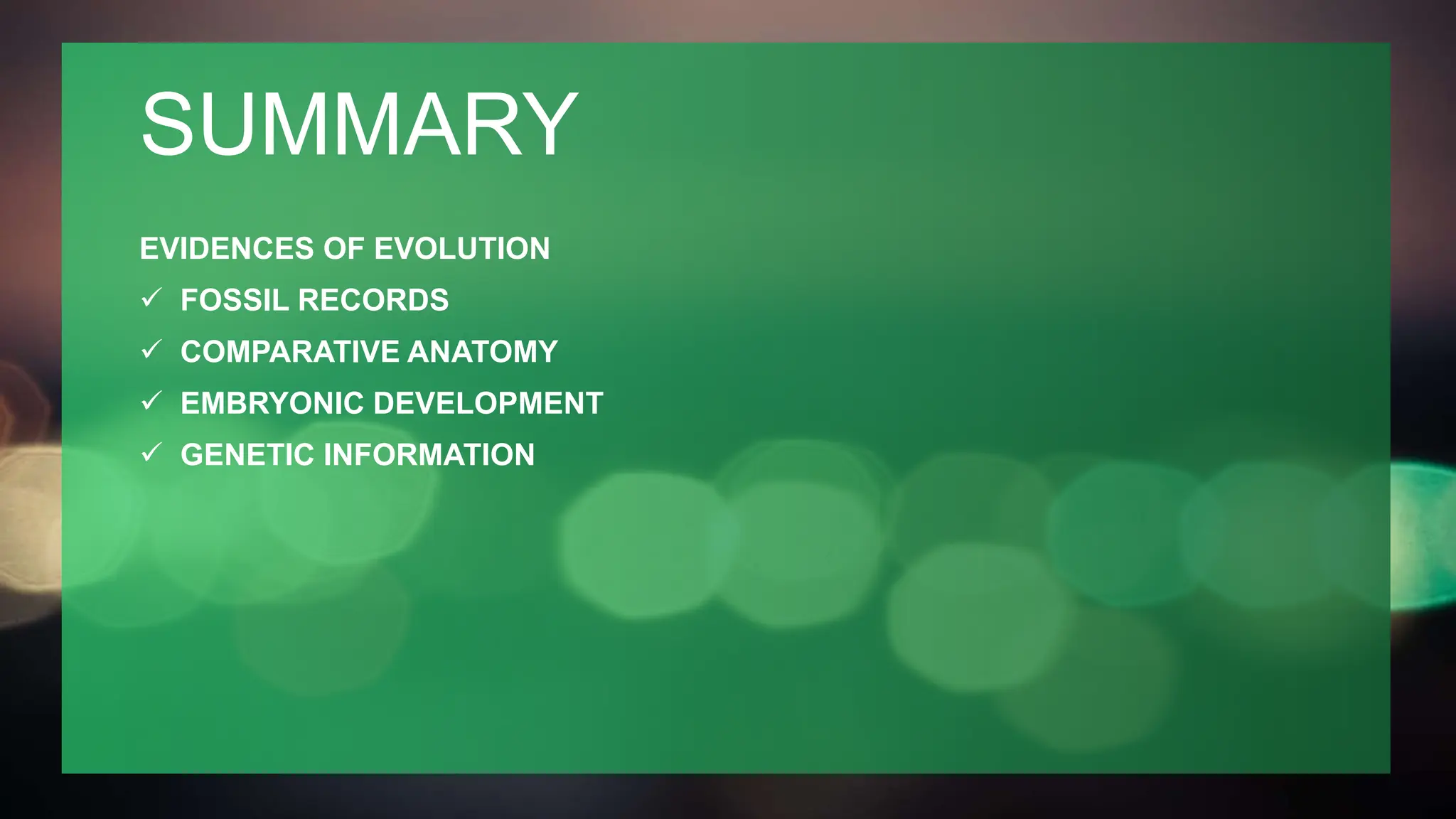 SUMMARY

EVIDENCES OF EVOLUTION

✓ FOSSIL RECORDS
✓ COMPARATIVE ANATOMY
✓ EMBRYONIC DEVELOPMENT
✓ GENETIC INFORMATION